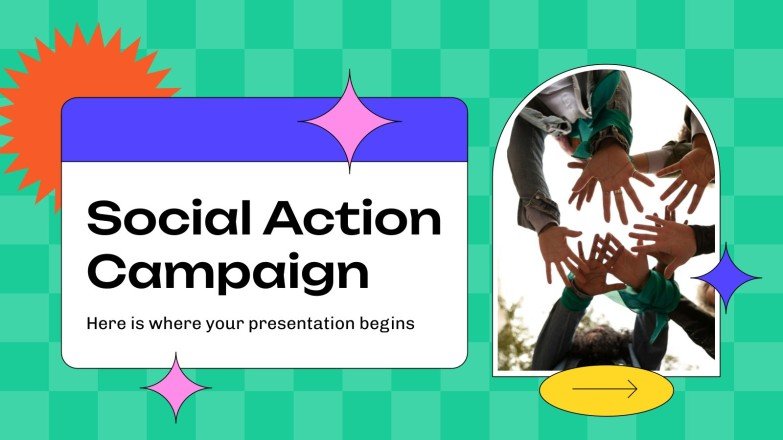 Social Action Campaign

Here is where your presentation begins